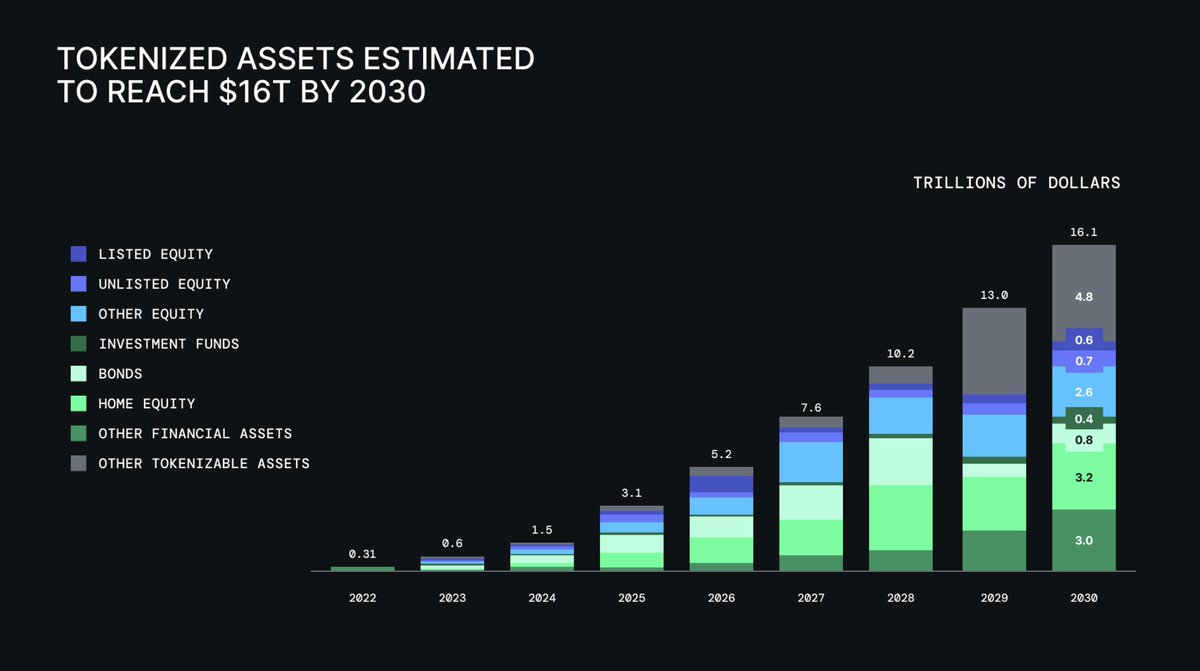 TOKENIZED ASSETS ESTIMATED TO REACH $16T BY 2030

TRILLIONS OF DOLLARS

LISTED EQUITY
UNLISTED EQUITY
OTHER EQUITY
INVESTMENT FUNDS
BONDS
HOME EQUITY
OTHER FINANCIAL ASSETS
OTHER TOKENIZABLE ASSETS

0.31
0.6
1.5
3.1
5.2
7.6
10.2
13.0
16.1

4.8
0.6
0.7
2.6
0.4
0.8
3.2
3.0

2022
2023
2024
2025
2026
2027
2028
2029
2030